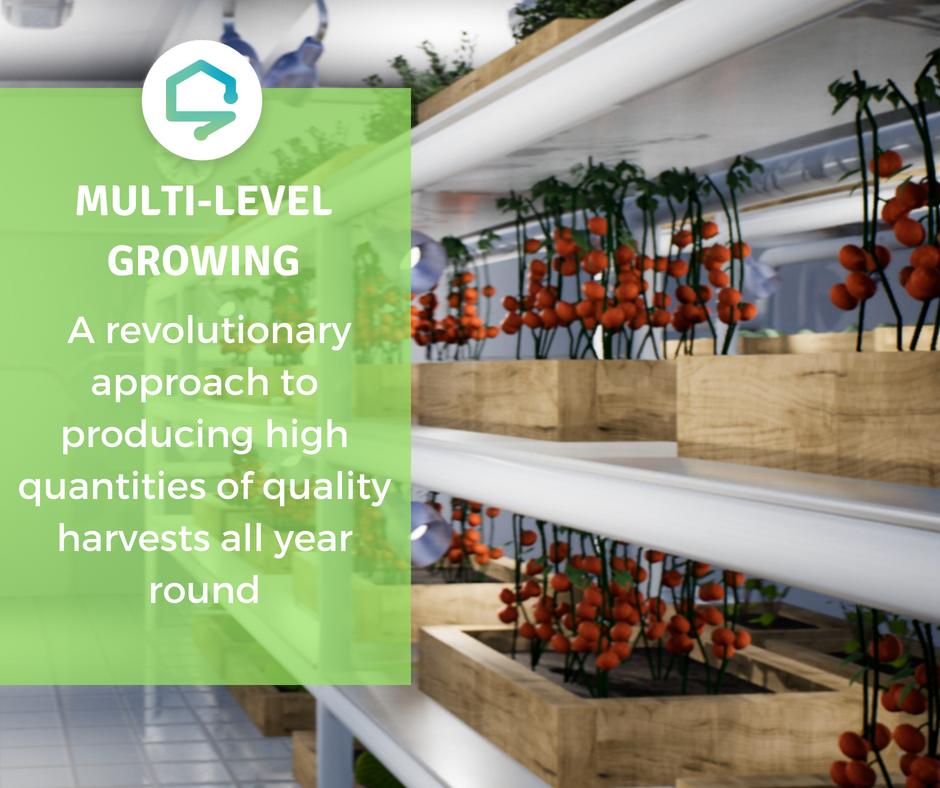 MULTI-LEVEL GROWING

A revolutionary approach to producing high quantities of quality harvests all year round